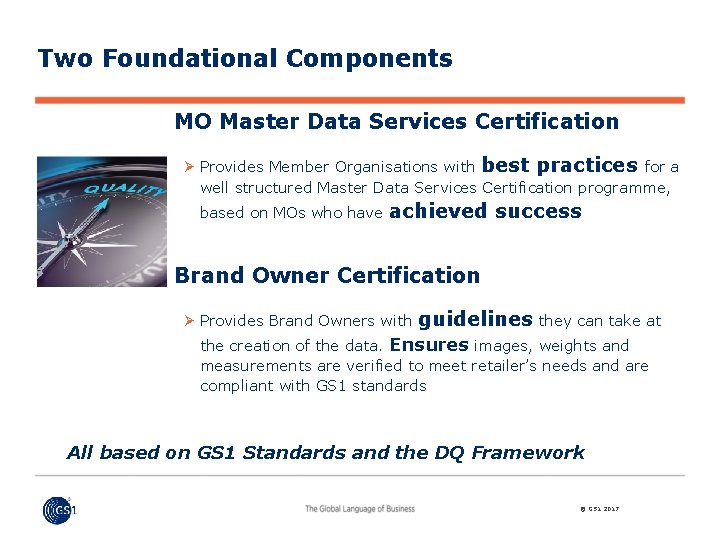 Two Foundational Components

MO Master Data Services Certification

QUALITY

➢ Provides Member Organisations with best practices for a well structured Master Data Services Certification programme, based on MOs who have achieved success

Brand Owner Certification

➢ Provides Brand Owners with guidelines they can take at the creation of the data. Ensures images, weights and measurements are verified to meet retailer's needs and are compliant with GS1 standards

All based on GS1 Standards and the DQ Framework

GS1

The Global Language of Business

© GS1 2017